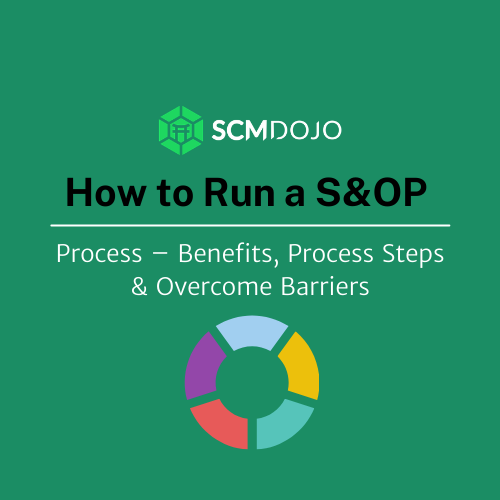 SCMDOJO

How to Run a S&OP

Process – Benefits, Process Steps & Overcome Barriers